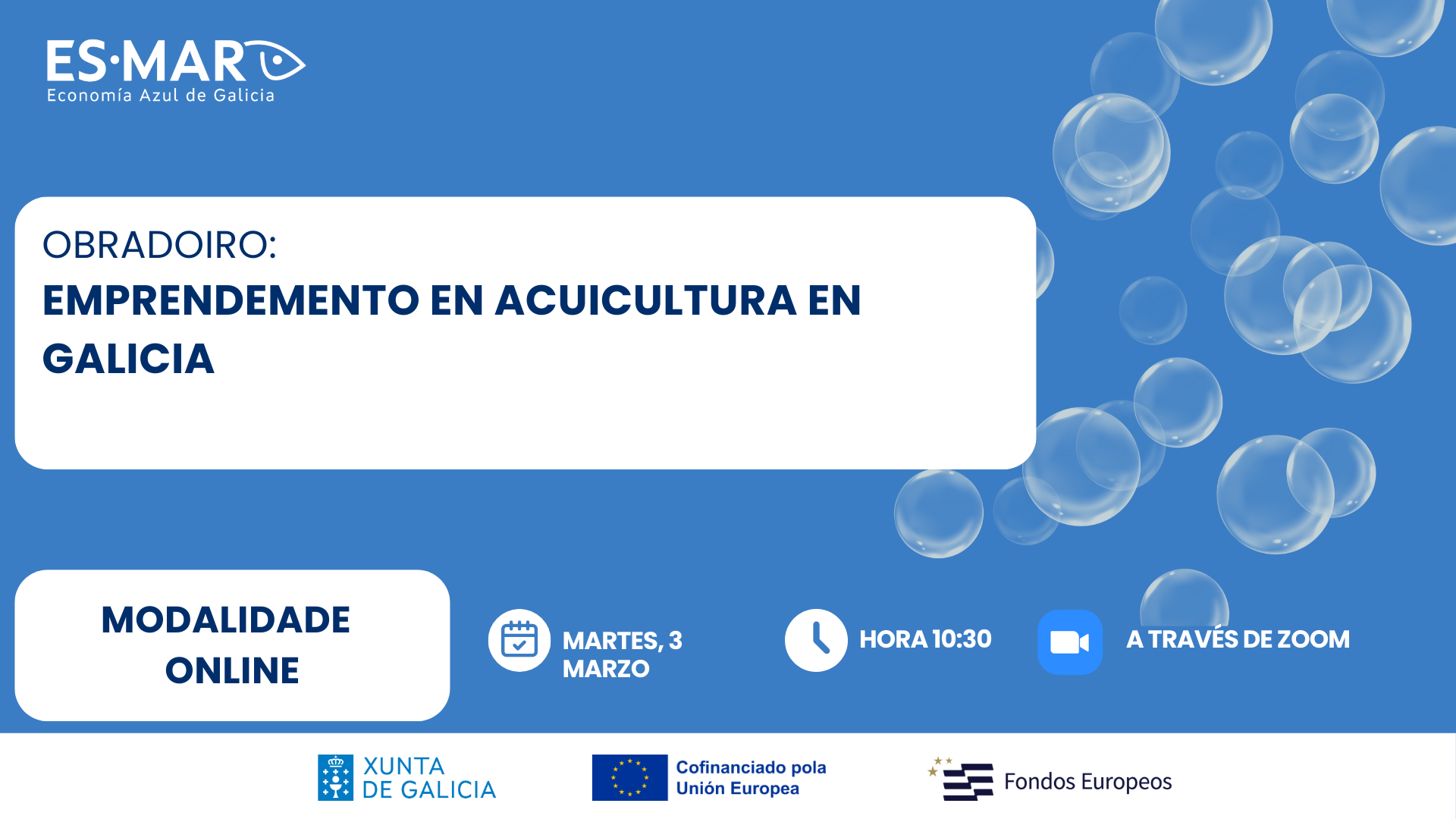 ES·MAR
Economía Azul de Galicia

OBRADOIRO:
EMPRENDEMENTO EN ACUICULTURA EN GALICIA

MODALIDADE ONLINE

MARTES, 3 MARZO

HORA 10:30

A TRAVÉS DE ZOOM

XUNTA DE GALICIA

Cofinanciado pola Unión Europea

Fondos Europeos